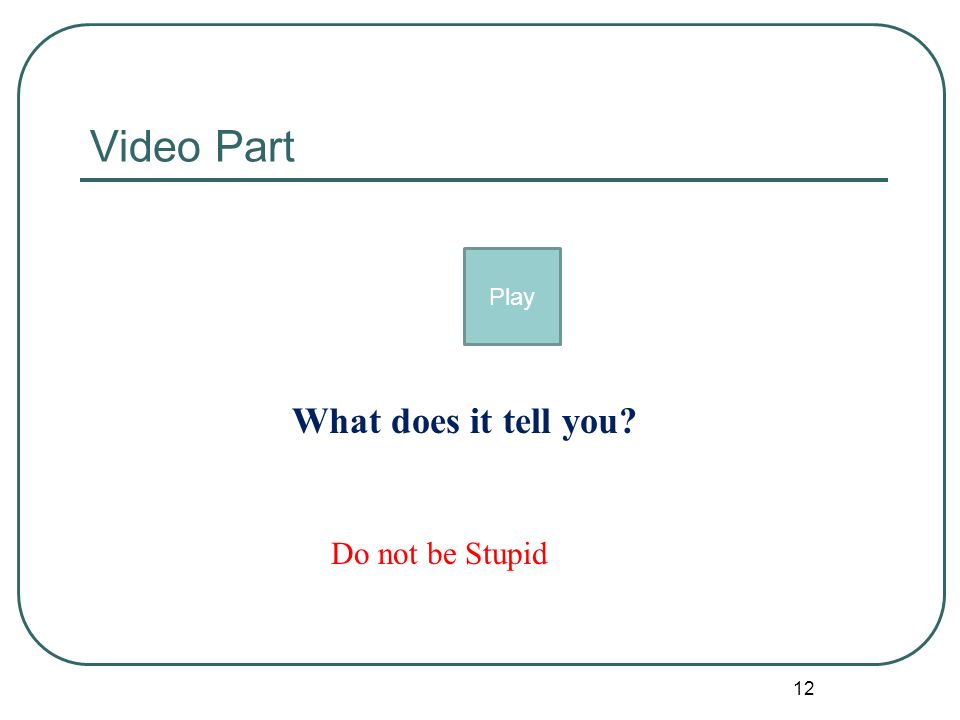 Video Part

Play

What does it tell you?

Do not be Stupid

12